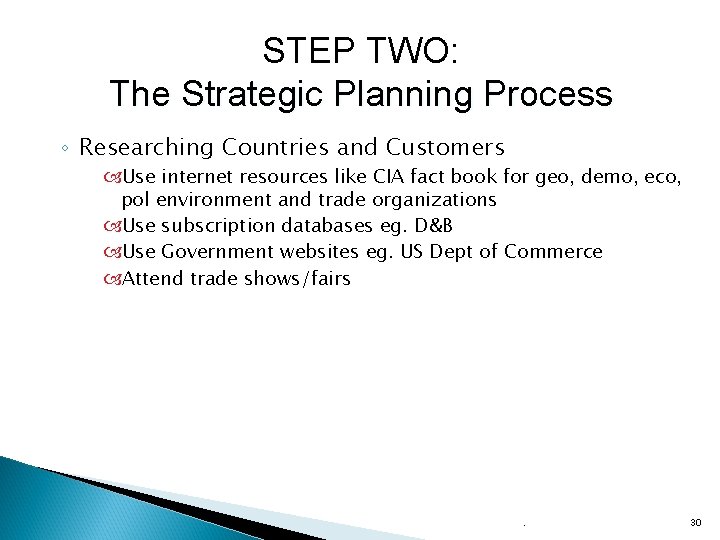 STEP TWO:
The Strategic Planning Process

◦ Researching Countries and Customers

Use internet resources like CIA fact book for geo, demo, eco, pol environment and trade organizations

Use subscription databases eg. D&B

Use Government websites eg. US Dept of Commerce

Attend trade shows/fairs

.

30